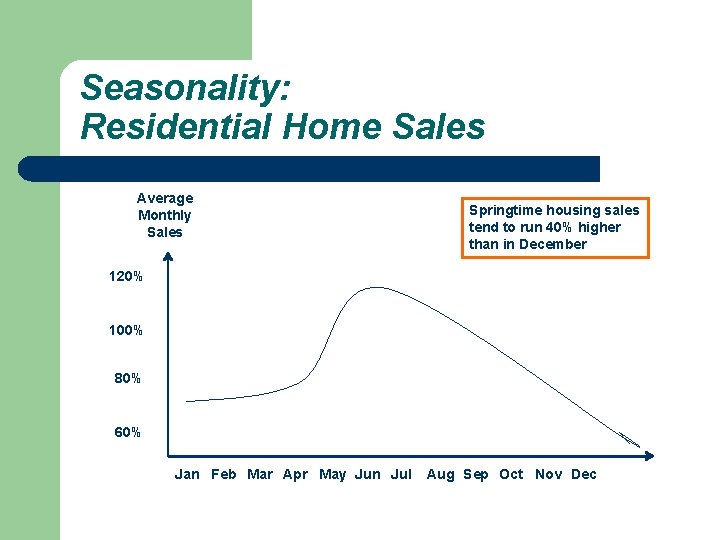 Seasonality:
Residential Home Sales

Average Monthly Sales

Springtime housing sales tend to run 40% higher than in December

120%
100%
80%
60%

Jan Feb Mar Apr May Jun Jul Aug Sep Oct Nov Dec